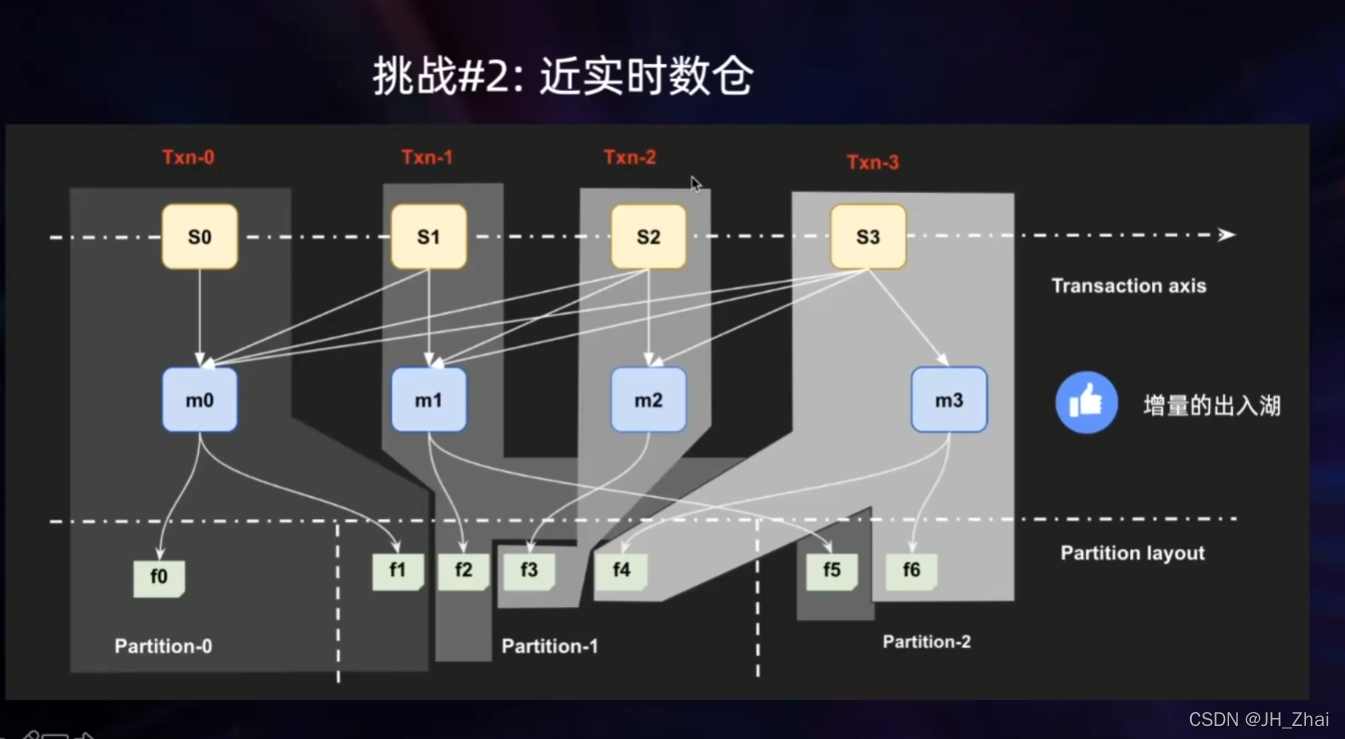 挑战#2: 近实时数仓

Txn-0
Txn-1
Txn-2
Txn-3

S0
S1
S2
S3

Transaction axis

m0
m1
m2
m3

增量的出入湖

Partition layout

f0
f1
f2
f3
f4
f5
f6

Partition-0
Partition-1
Partition-2

CSDN @JH_Zhai